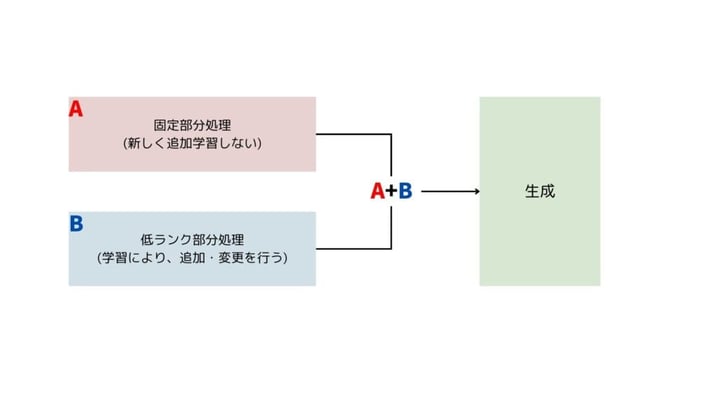 A
固定部分処理
(新しく追加学習しない)

B
低ランク部分処理
(学習により、追加・変更を行う)

A+B

生成